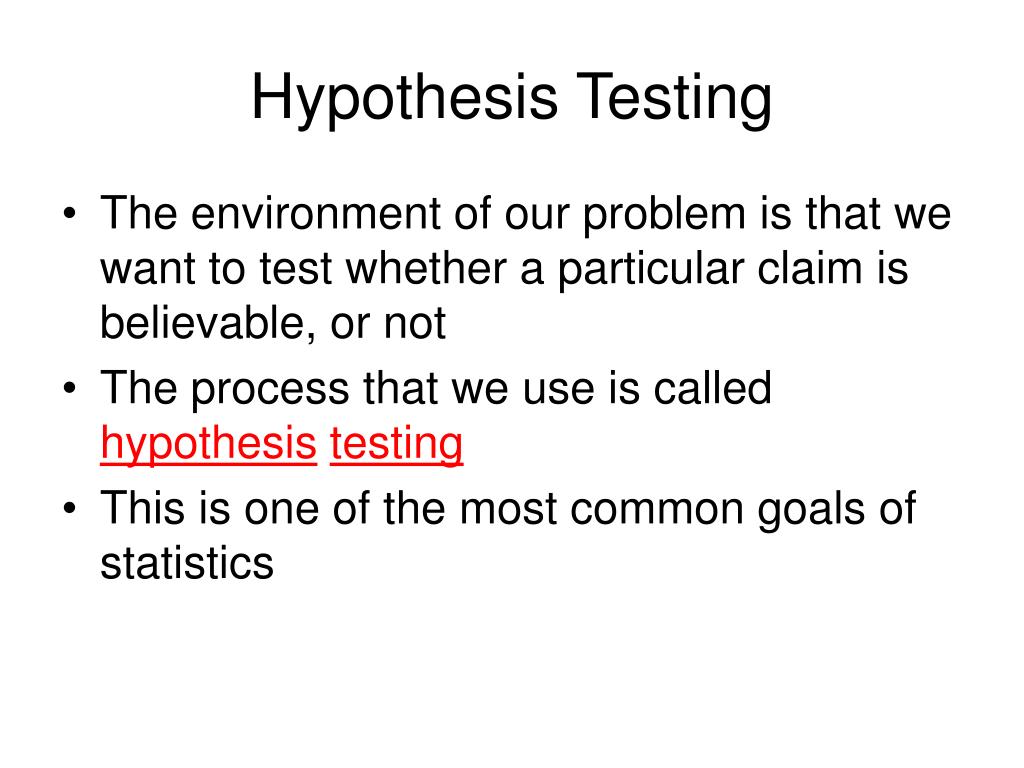 Hypothesis Testing

• The environment of our problem is that we want to test whether a particular claim is believable, or not
• The process that we use is called hypothesis testing
• This is one of the most common goals of statistics